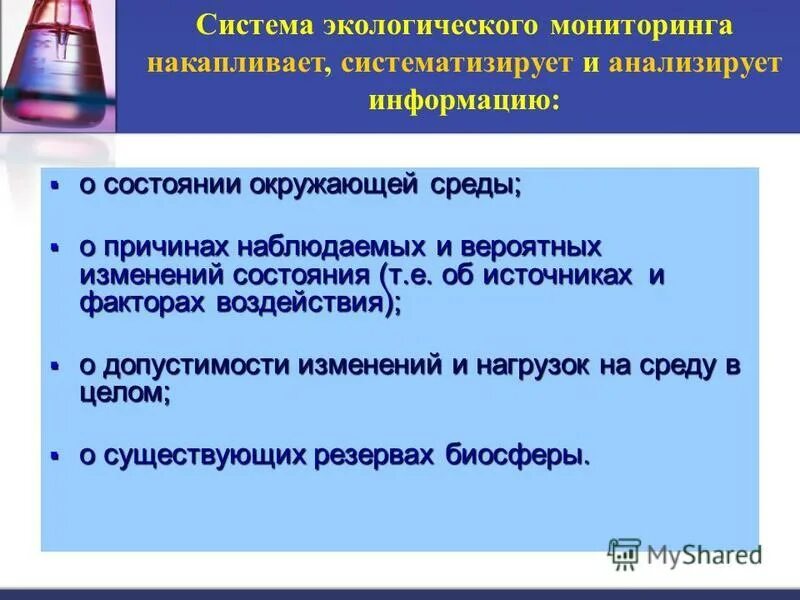 Система экологического мониторинга накапливает, систематизирует и анализирует информацию:

▪ о состоянии окружающей среды;

▪ о причинах наблюдаемых и вероятных изменений состояния (т.е. об источниках и факторах воздействия);

▪ о допустимости изменений и нагрузок на среду в целом;

▪ о существующих резервах биосферы.

MyShared